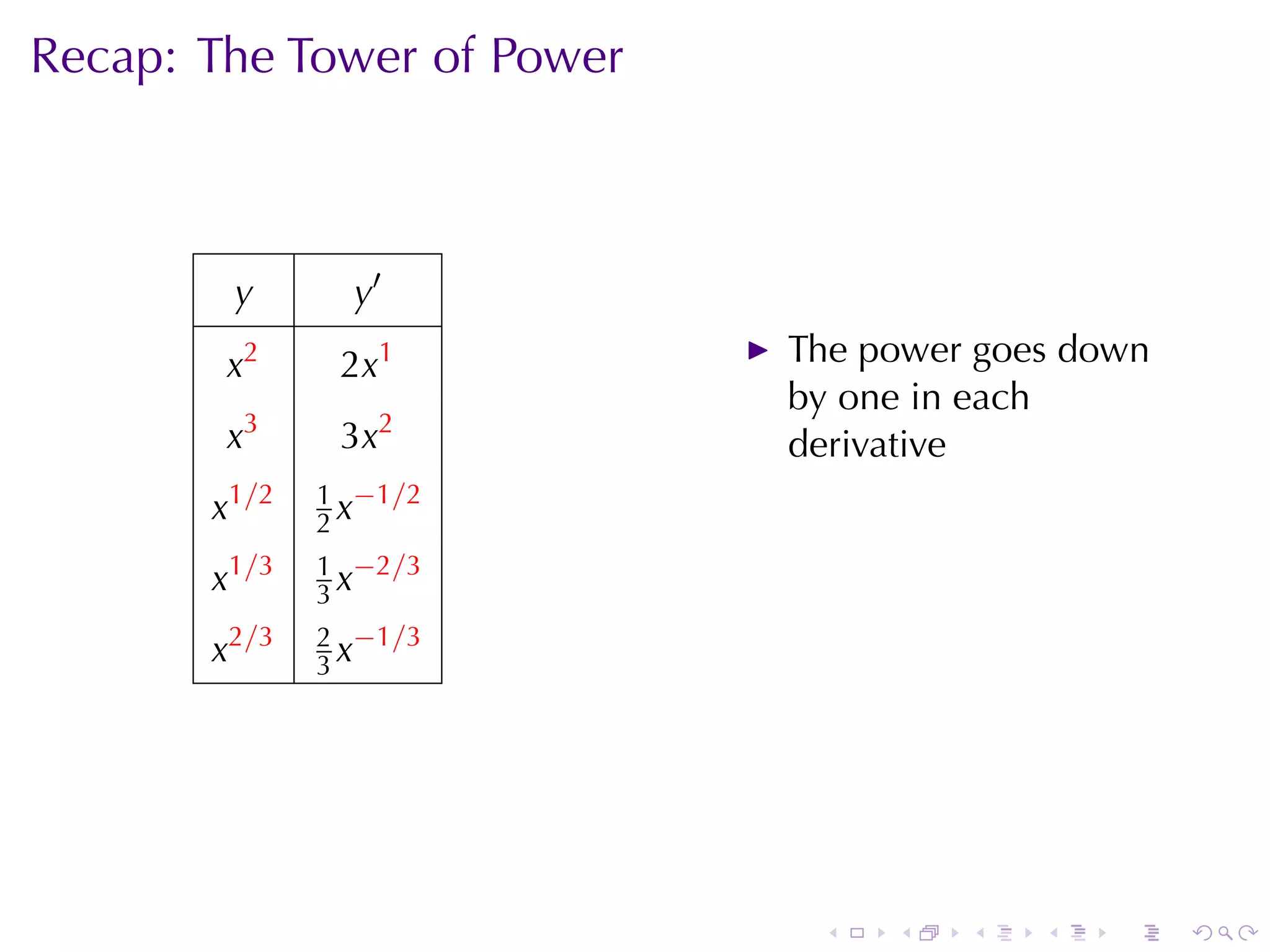 Recap: The Tower of Power

| $y$ | $y'$ |
|---|---|
| $x^2$ | $2x^1$ |
| $x^3$ | $3x^2$ |
| $x^{1/2}$ | $\frac{1}{2}x^{-1/2}$ |
| $x^{1/3}$ | $\frac{1}{3}x^{-2/3}$ |
| $x^{2/3}$ | $\frac{2}{3}x^{-1/3}$ |

▶ The power goes down by one in each derivative